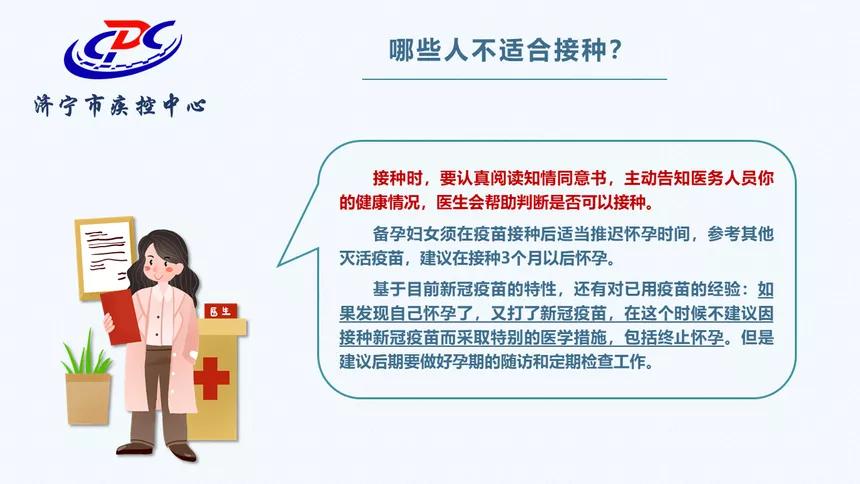 CDC

济宁市疾控中心

哪些人不适合接种？

接种时，要认真阅读知情同意书，主动告知医务人员你的健康情况，医生会帮助判断是否可以接种。

备孕妇女须在疫苗接种后适当推迟怀孕时间，参考其他灭活疫苗，建议在接种3个月以后怀孕。

基于目前新冠疫苗的特性，还有对已用疫苗的经验：如果发现自己怀孕了，又打了新冠疫苗，在这个时候不建议因接种新冠疫苗而采取特别的医学措施，包括终止怀孕。但是建议后期要做好孕期的随访和定期检查工作。

医生